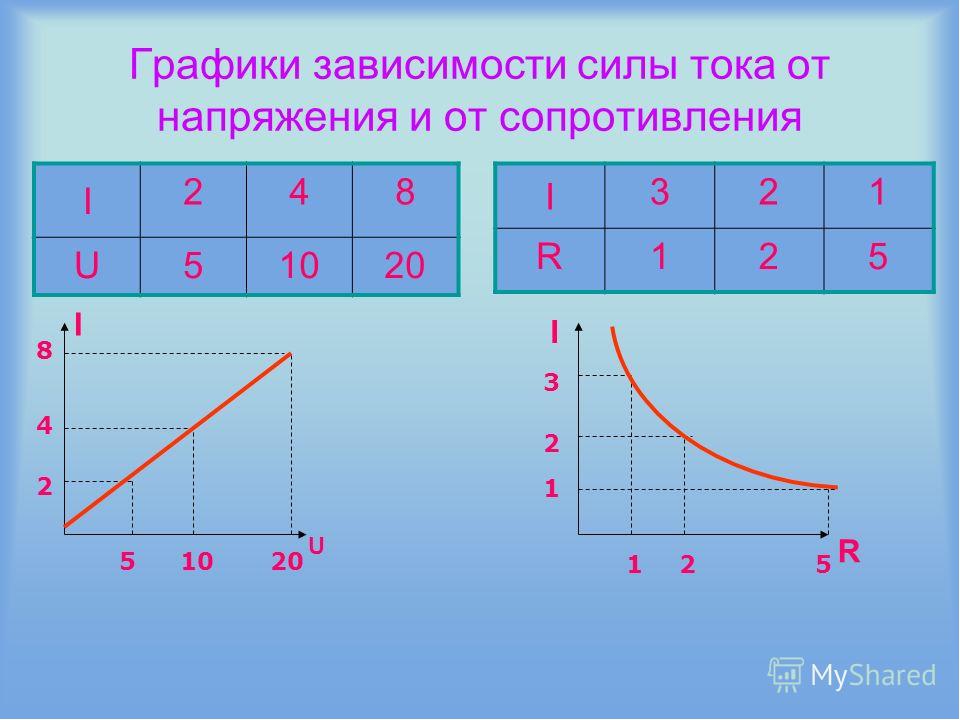 Графики зависимости силы тока от напряжения и от сопротивления

| I | 2 | 4 | 8 |
|---|---|---|---|
| U | 5 | 10 | 20 |

| I | 3 | 2 | 1 |
|---|---|---|---|
| R | 1 | 2 | 5 |

I
8
4
2
5 10 20 U

I
3
2
1
1 2 5 R

MyShared